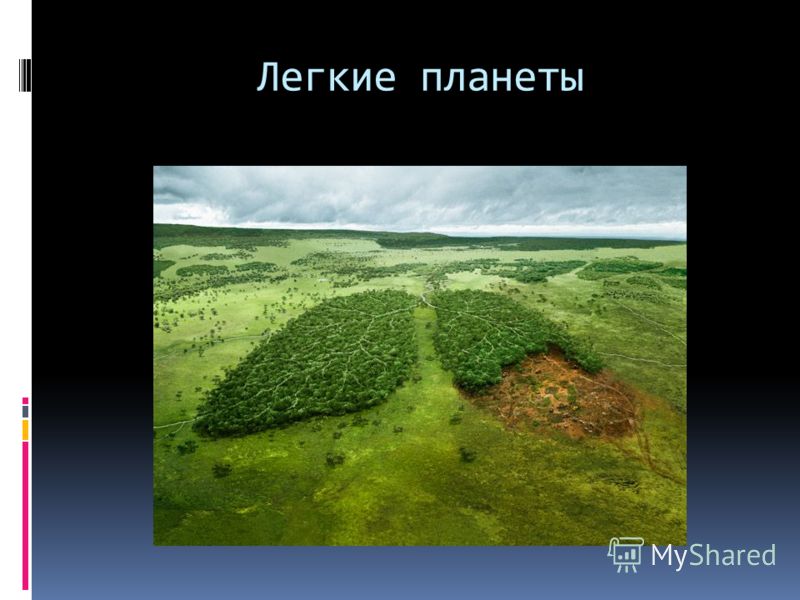 Легкие планеты

MyShared